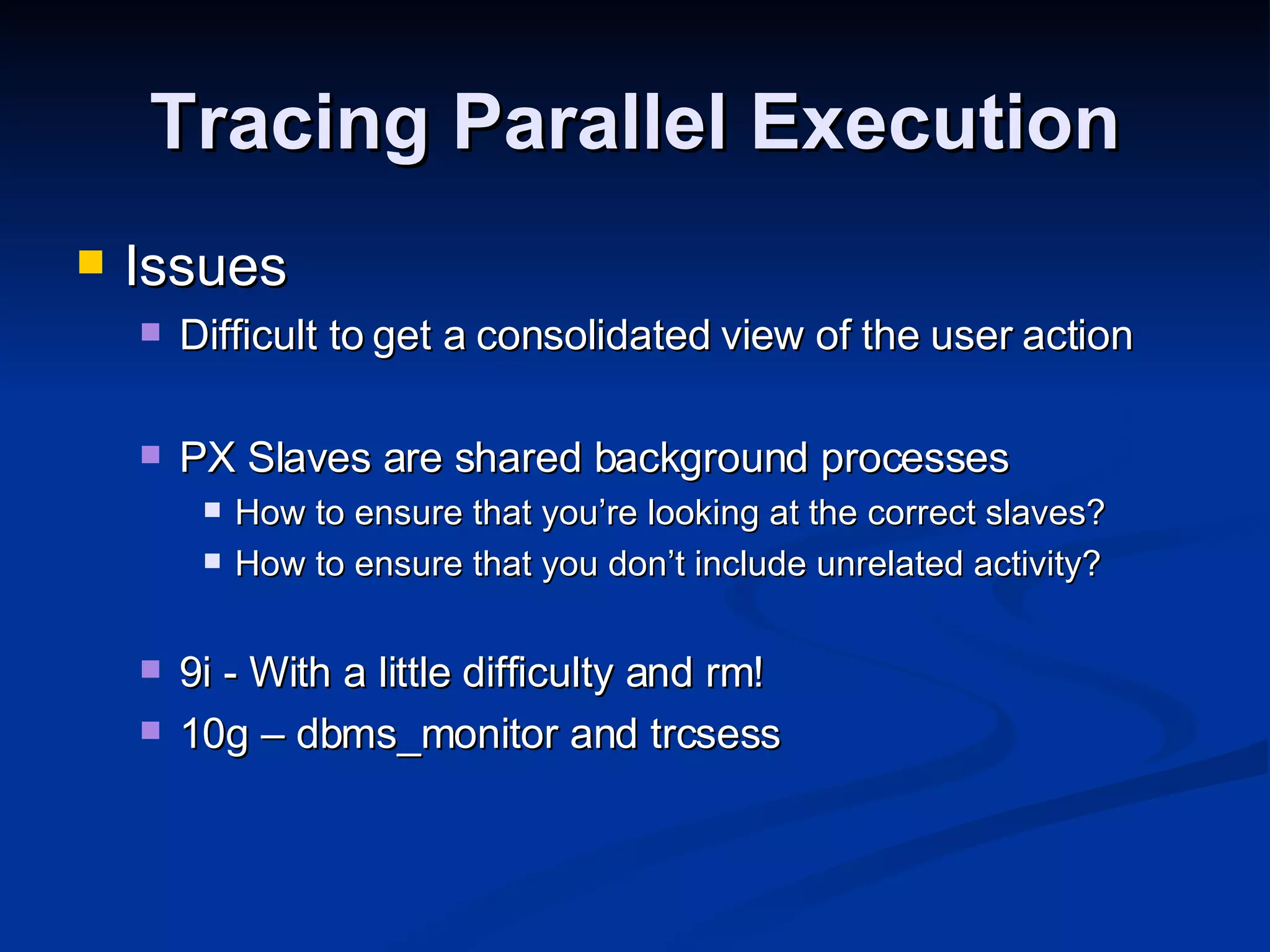 Tracing Parallel Execution

Issues

Difficult to get a consolidated view of the user action

PX Slaves are shared background processes

How to ensure that you're looking at the correct slaves?

How to ensure that you don't include unrelated activity?

9i - With a little difficulty and rm!

10g – dbms_monitor and trcsess